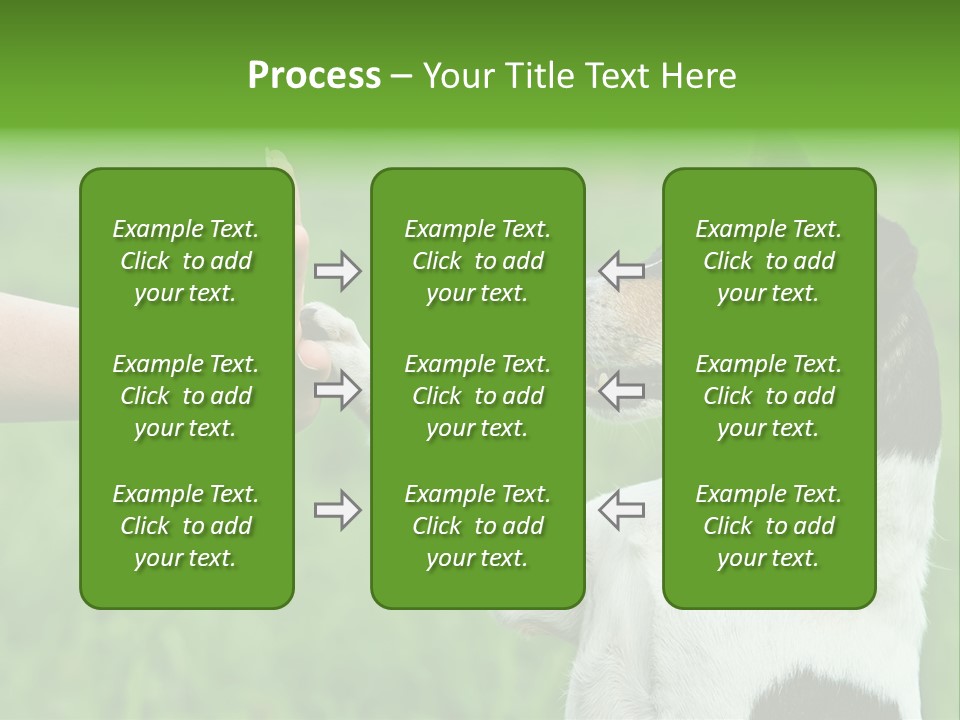 Process – Your Title Text Here

Example Text. Click to add your text.

Example Text. Click to add your text.

Example Text. Click to add your text.

Example Text. Click to add your text.

Example Text. Click to add your text.

Example Text. Click to add your text.

Example Text. Click to add your text.

Example Text. Click to add your text.

Example Text. Click to add your text.